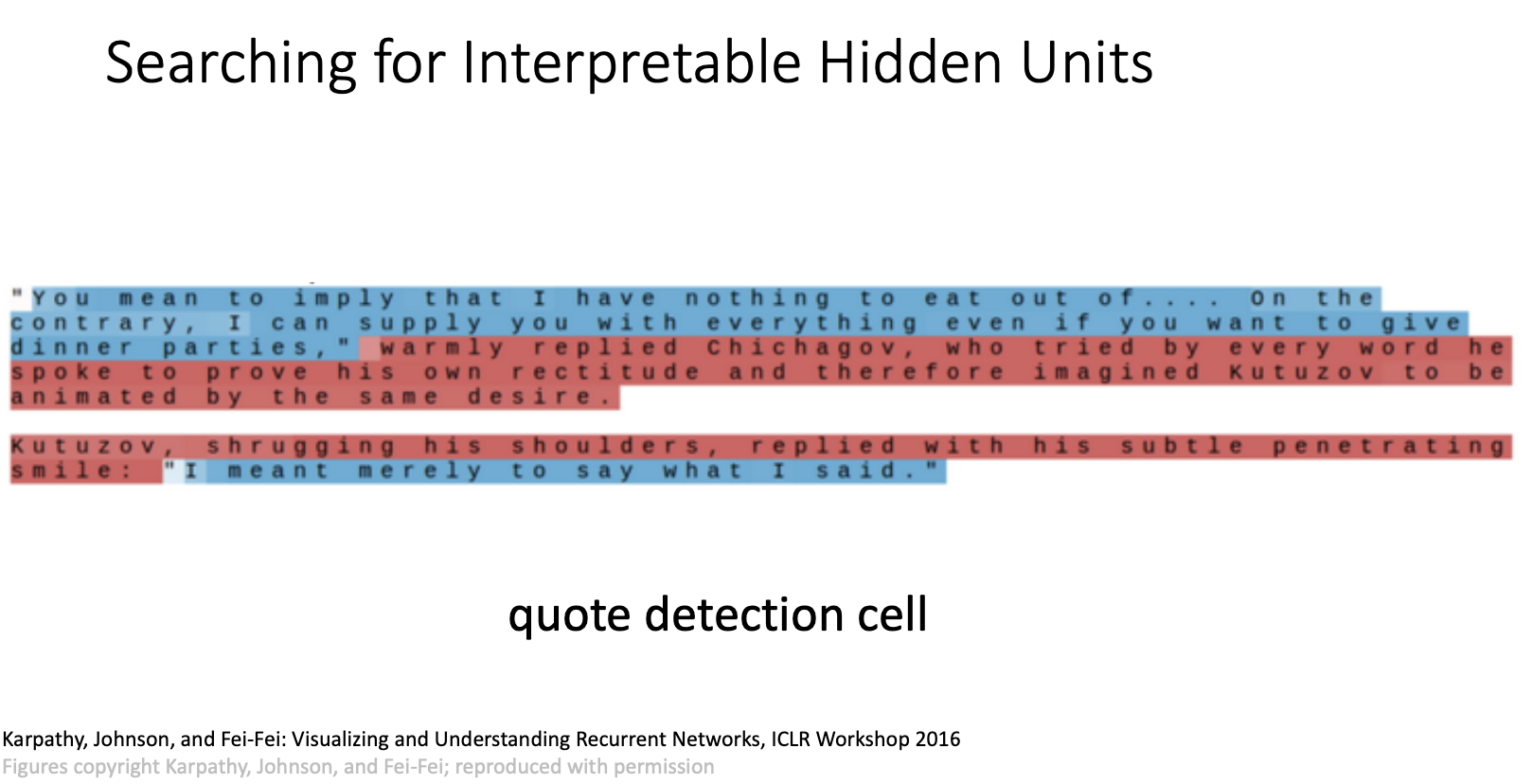 Searching for Interpretable Hidden Units

"You mean to imply that I have nothing to eat out of.... On the contrary, I can supply you with everything even if you want to give dinner parties," warmly replied Chichagov, who tried by every word he spoke to prove his own rectitude and therefore imagined Kutuzov to be animated by the same desire.

Kutuzov, shrugging his shoulders, replied with his subtle penetrating smile: "I meant merely to say what I said."

quote detection cell

Karpathy, Johnson, and Fei-Fei: Visualizing and Understanding Recurrent Networks, ICLR Workshop 2016
Figures copyright Karpathy, Johnson, and Fei-Fei; reproduced with permission